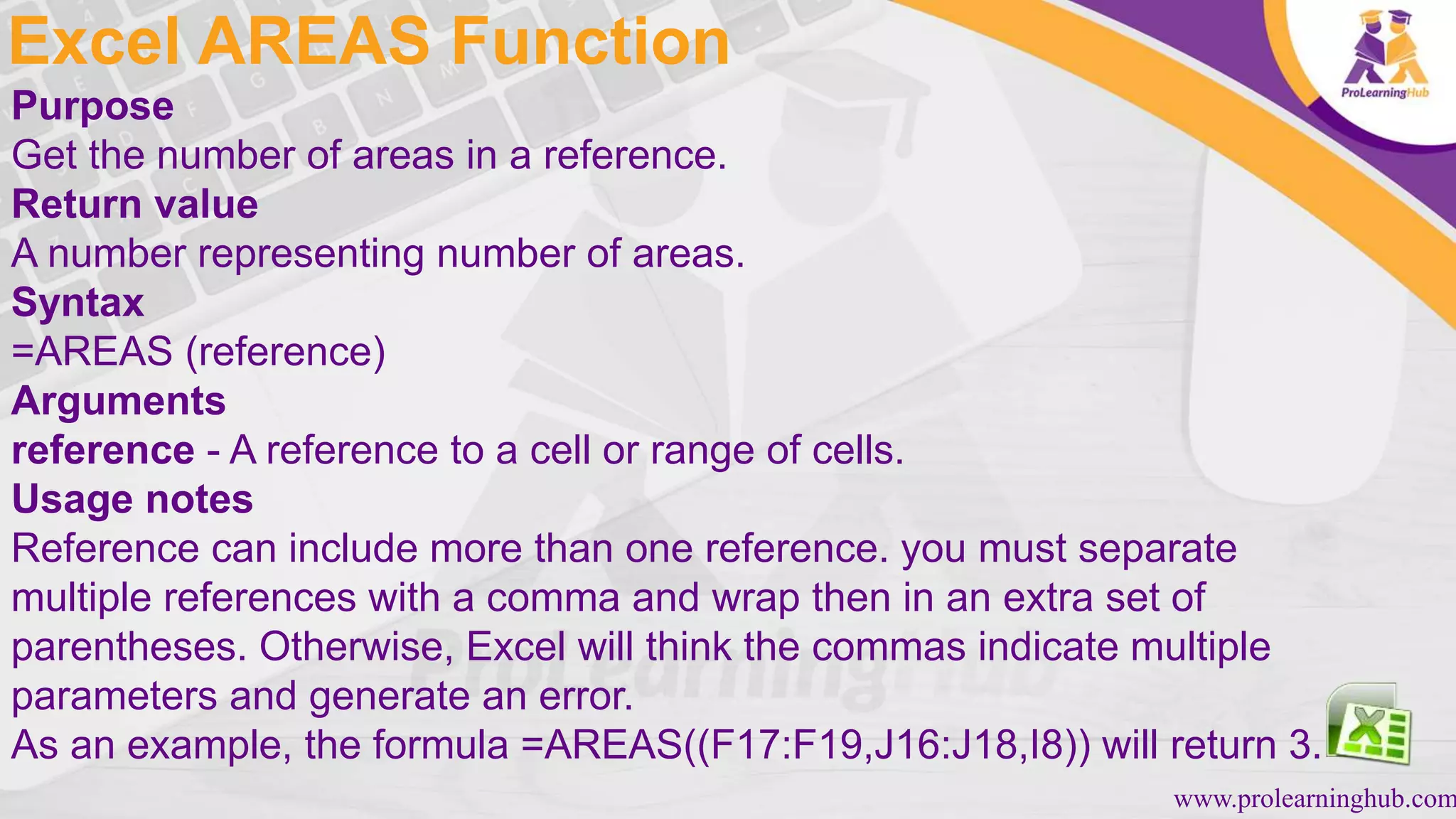 Excel AREAS Function

ProLearningHub

Purpose

Get the number of areas in a reference.

Return value

A number representing number of areas.

Syntax

=AREAS (reference)

Arguments

reference - A reference to a cell or range of cells.

Usage notes

Reference can include more than one reference. you must separate multiple references with a comma and wrap then in an extra set of parentheses. Otherwise, Excel will think the commas indicate multiple parameters and generate an error.

As an example, the formula =AREAS((F17:F19,J16:J18,I8)) will return 3.

www.prolearninghub.com